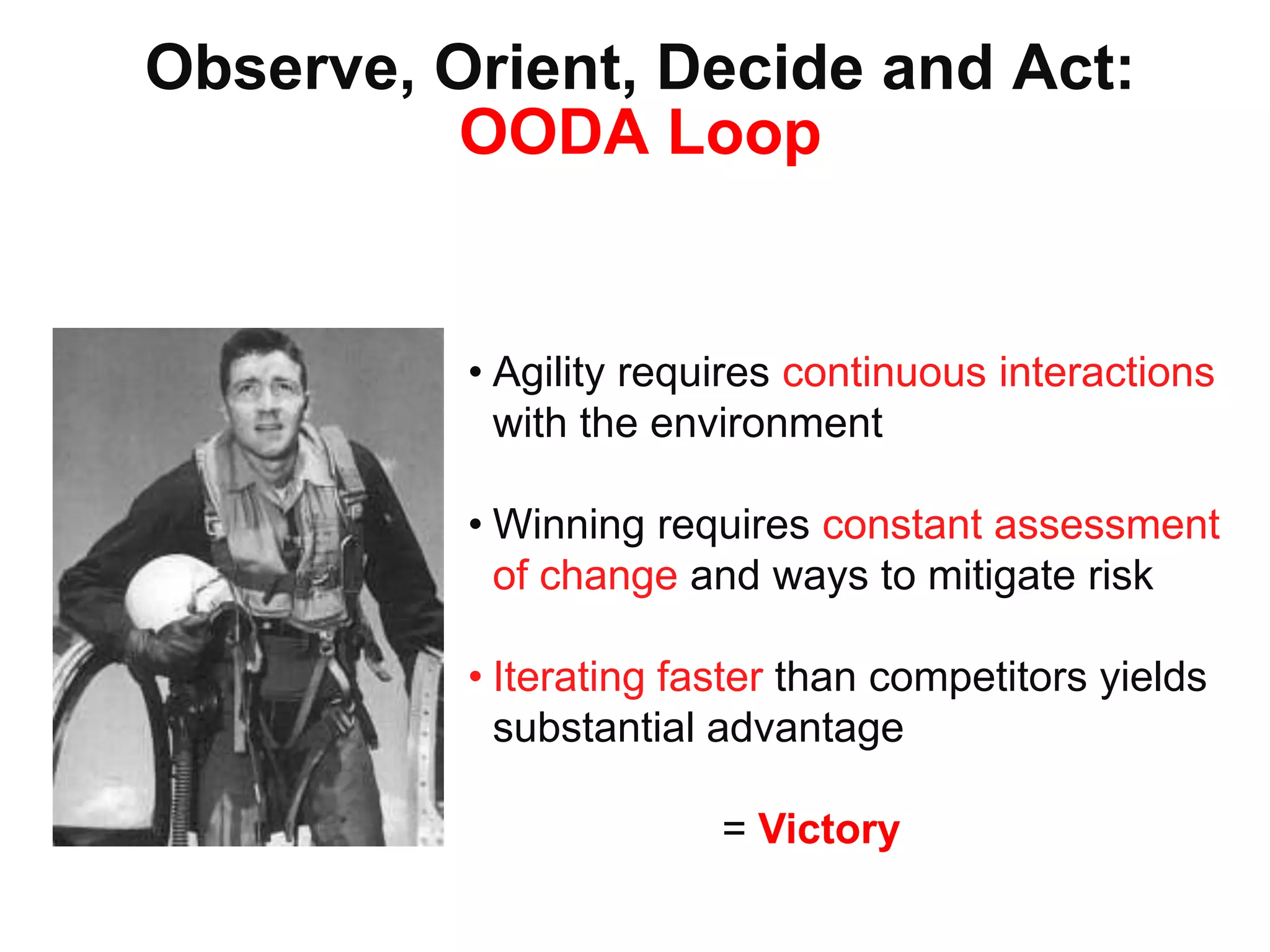 Observe, Orient, Decide and Act:
OODA Loop

• Agility requires continuous interactions with the environment

• Winning requires constant assessment of change and ways to mitigate risk

• Iterating faster than competitors yields substantial advantage

= Victory